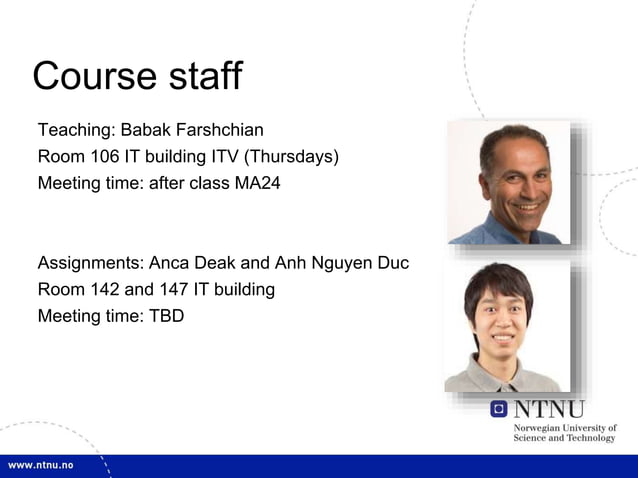 Course staff

Teaching: Babak Farshchian
Room 106 IT building ITV (Thursdays)
Meeting time: after class MA24

Assignments: Anca Deak and Anh Nguyen Duc
Room 142 and 147 IT building
Meeting time: TBD

NTNU
Norwegian University of Science and Technology

www.ntnu.no